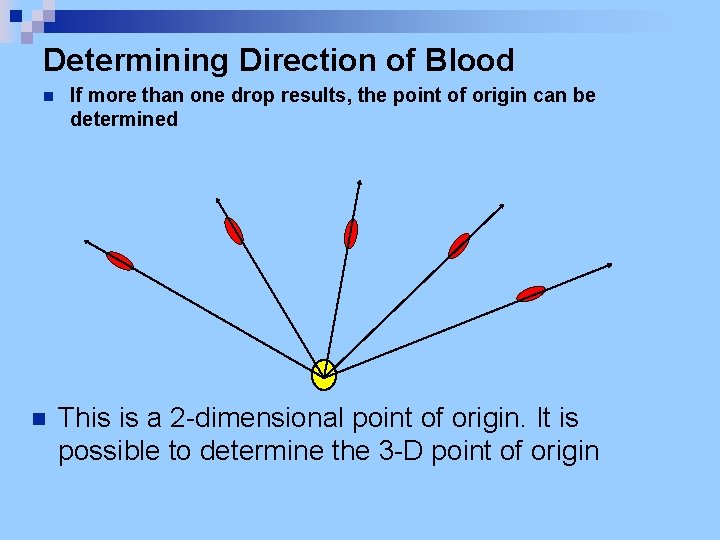 Determining Direction of Blood

If more than one drop results, the point of origin can be determined

This is a 2-dimensional point of origin. It is possible to determine the 3-D point of origin